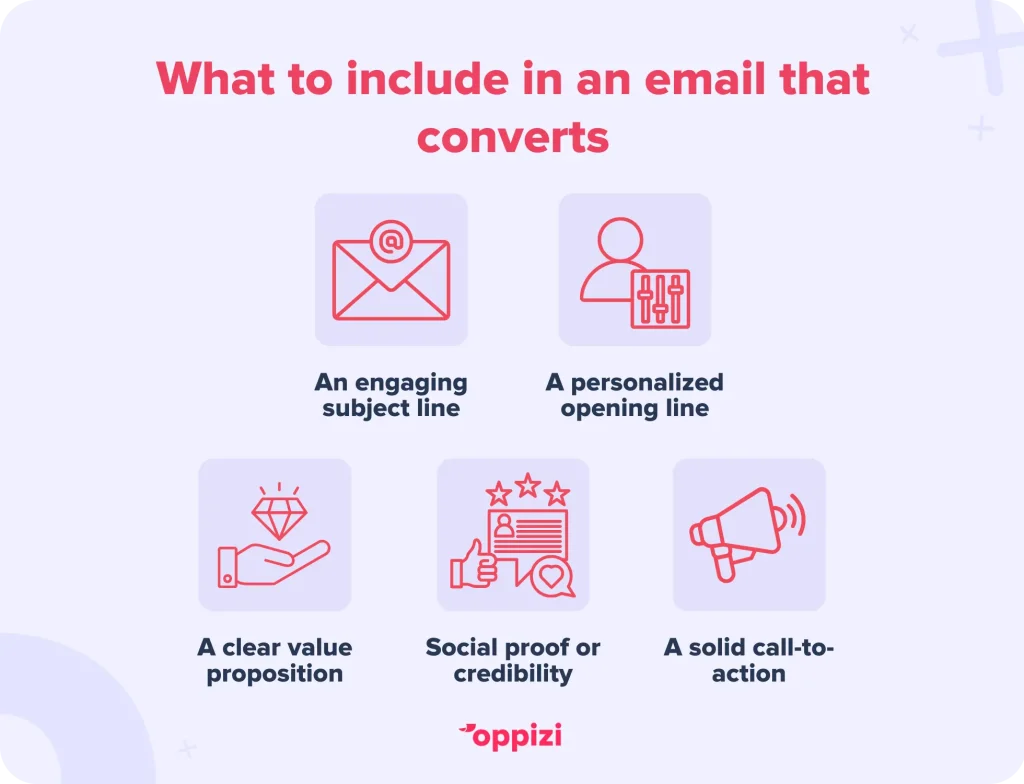 What to include in an email that converts

An engaging subject line

A personalized opening line

A clear value proposition

Social proof or credibility

A solid call-to-action

oppizi